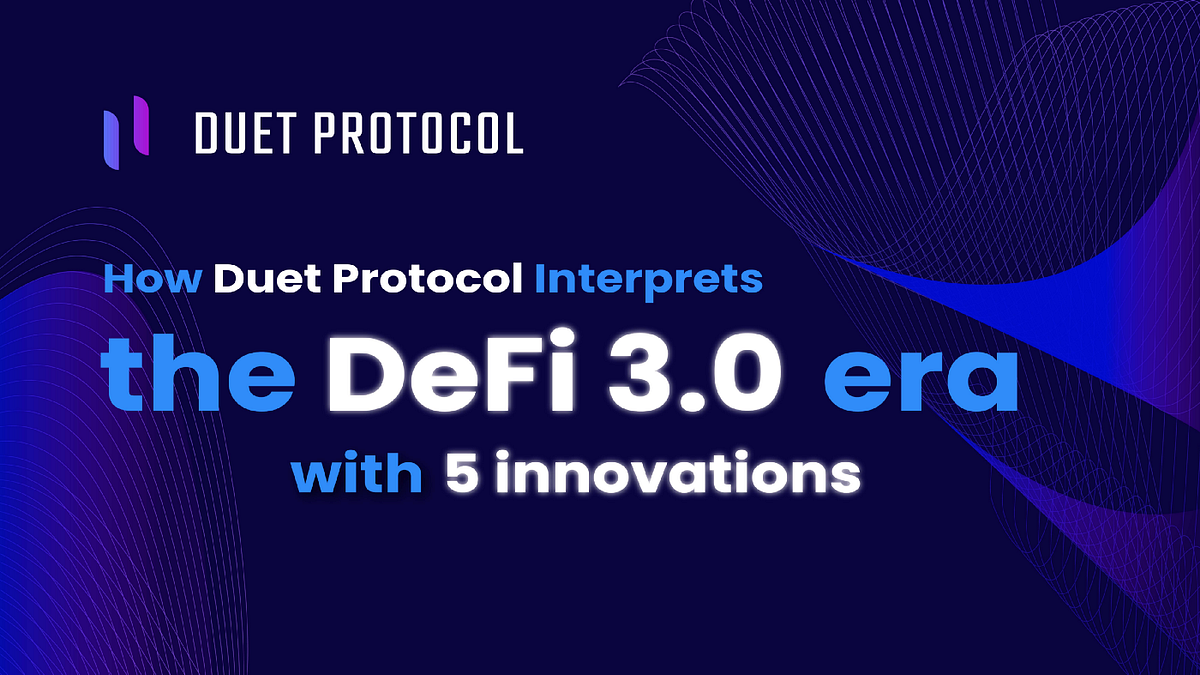 DUET PROTOCOL

How Duet Protocol Interprets
the DeFi 3.0 era
with 5 innovations